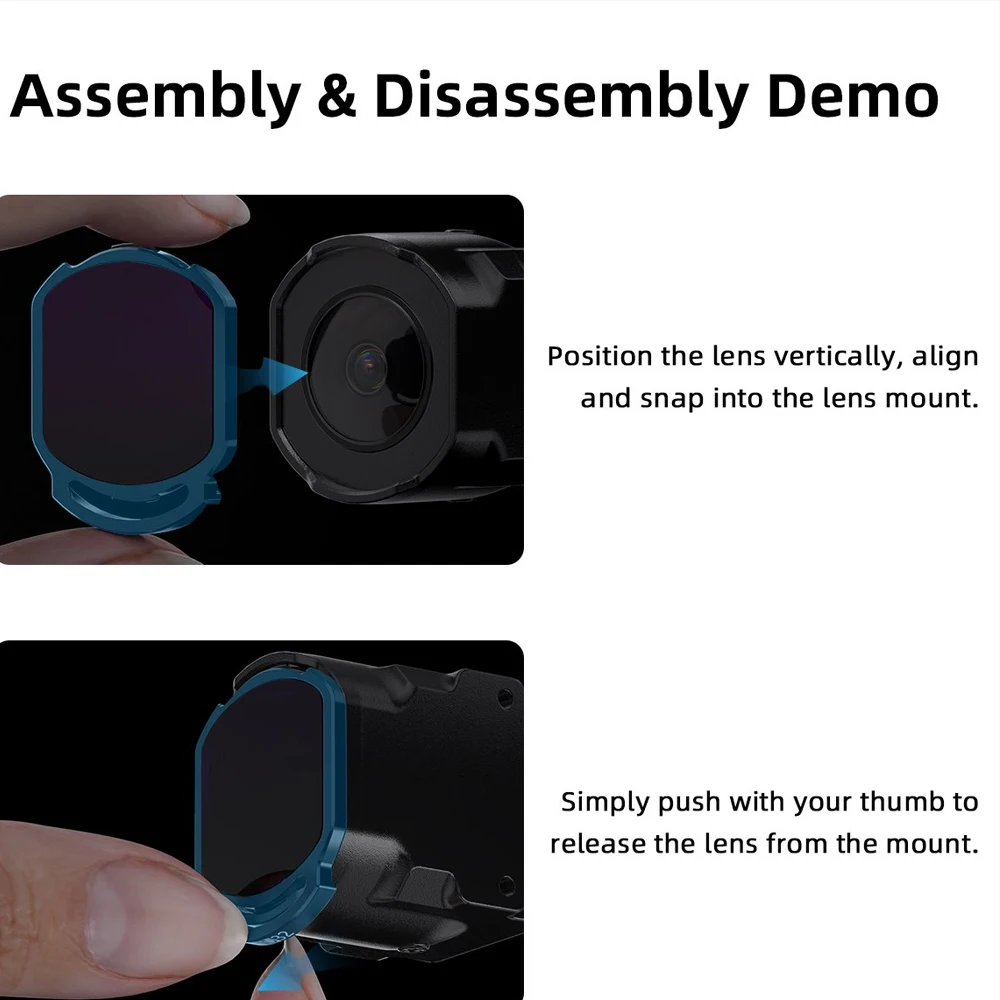 Assembly & Disassembly Demo

Position the lens vertically, align and snap into the lens mount.

Simply push with your thumb to release the lens from the mount.